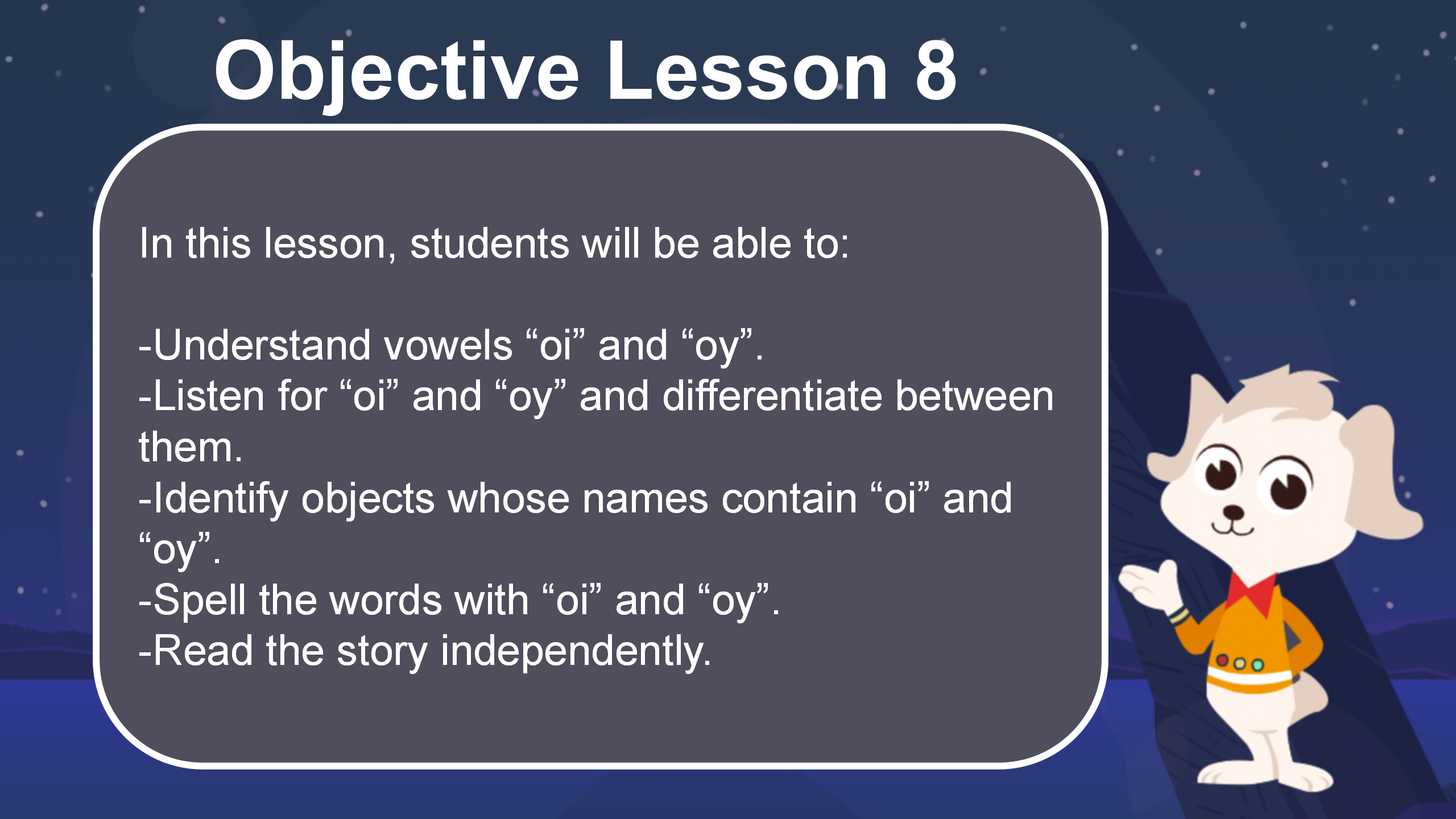 Objective Lesson 8

In this lesson, students will be able to:

-Understand vowels “oi” and “oy”.
-Listen for “oi” and “oy” and differentiate between them.
-Identify objects whose names contain “oi” and “oy”.
-Spell the words with “oi” and “oy”.
-Read the story independently.